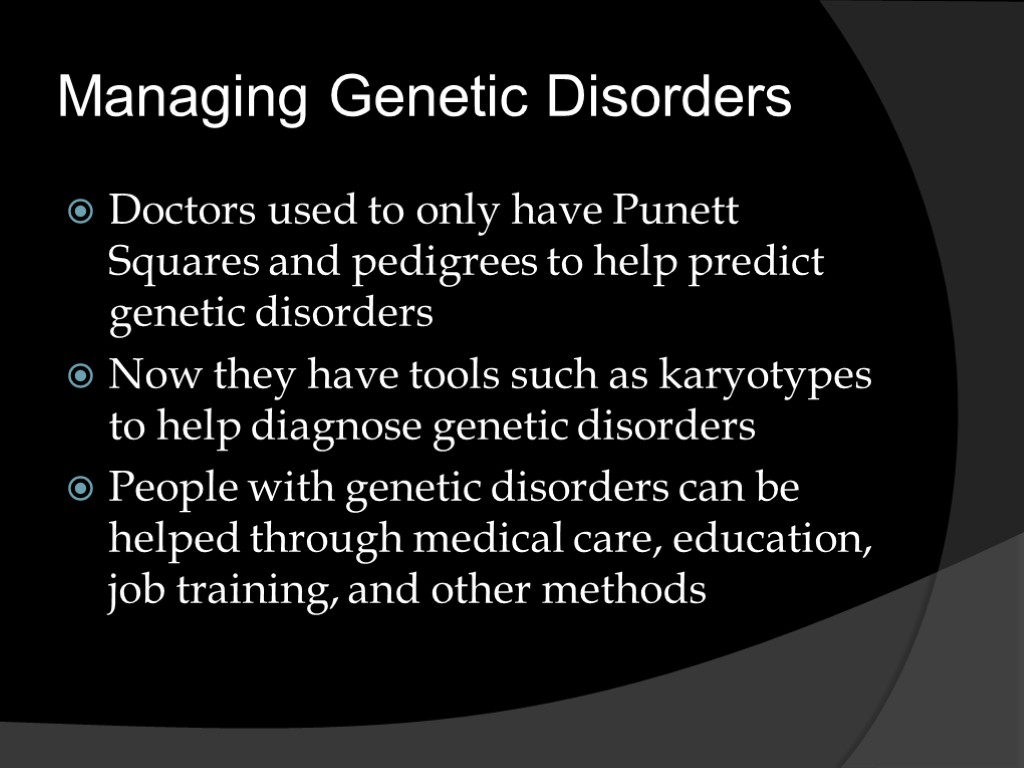 Managing Genetic Disorders

Doctors used to only have Punett Squares and pedigrees to help predict genetic disorders

Now they have tools such as karyotypes to help diagnose genetic disorders

People with genetic disorders can be helped through medical care, education, job training, and other methods